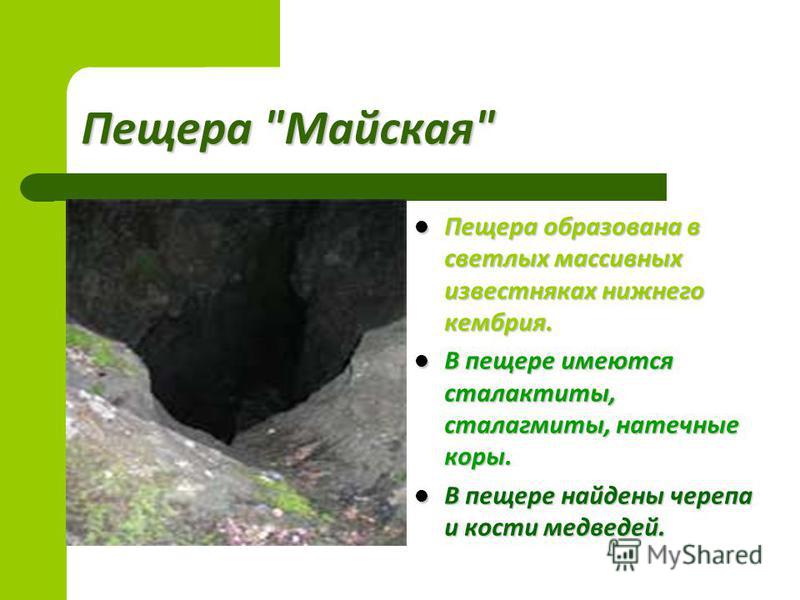 Пещера "Майская"

- Пещера образована в светлых массивных известняках нижнего кембрия.
- В пещере имеются сталактиты, сталагмиты, натечные коры.
- В пещере найдены черепа и кости медведей.

MyShared